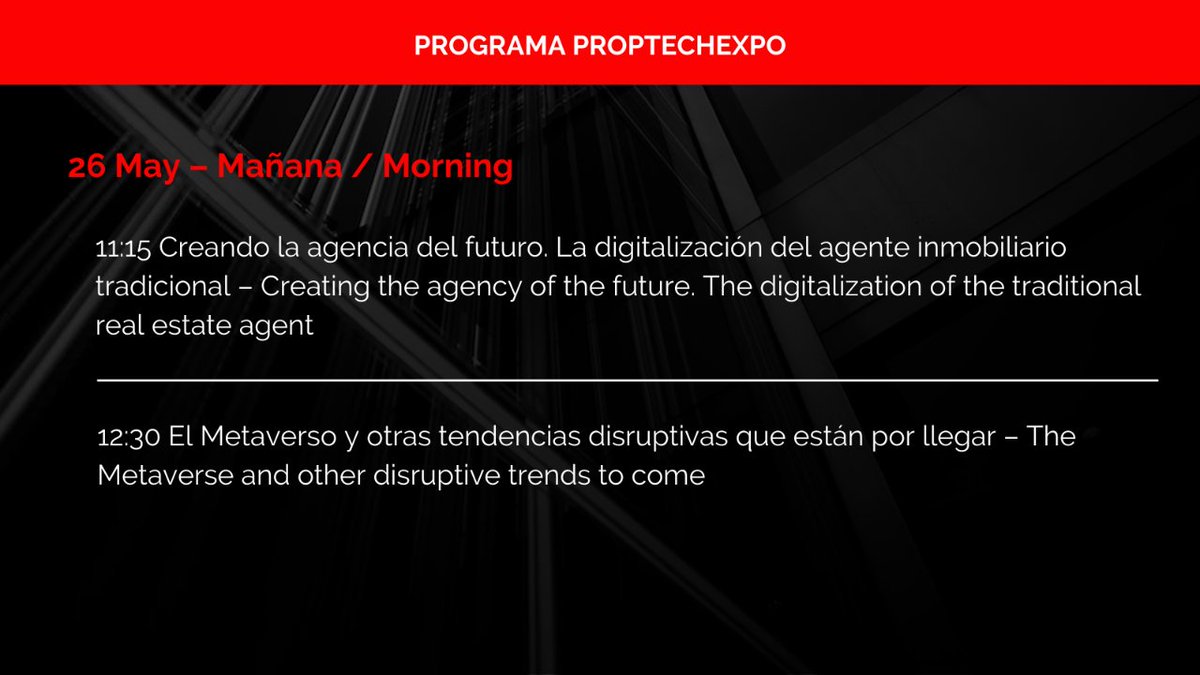 PROGRAMA PROPTECHEXPO

26 May – Mañana / Morning

11:15 Creando la agencia del futuro. La digitalización del agente inmobiliario tradicional – Creating the agency of the future. The digitalization of the traditional real estate agent

12:30 El Metaverso y otras tendencias disruptivas que están por llegar – The Metaverse and other disruptive trends to come